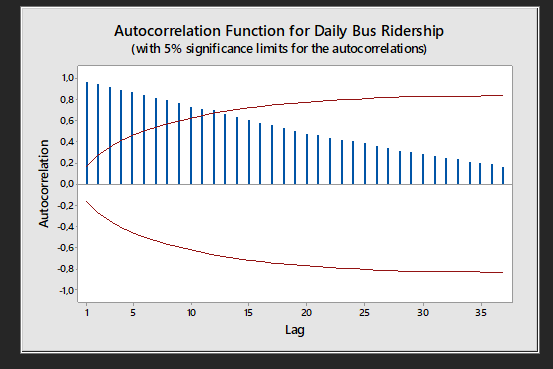 Autocorrelation Function for Daily Bus Ridership
(with 5% significance limits for the autocorrelations)

Autocorrelation

1,0
0,8
0,6
0,4
0,2
0,0
-0,2
-0,4
-0,6
-0,8
-1,0

1
5
10
15
20
25
30
35

Lag